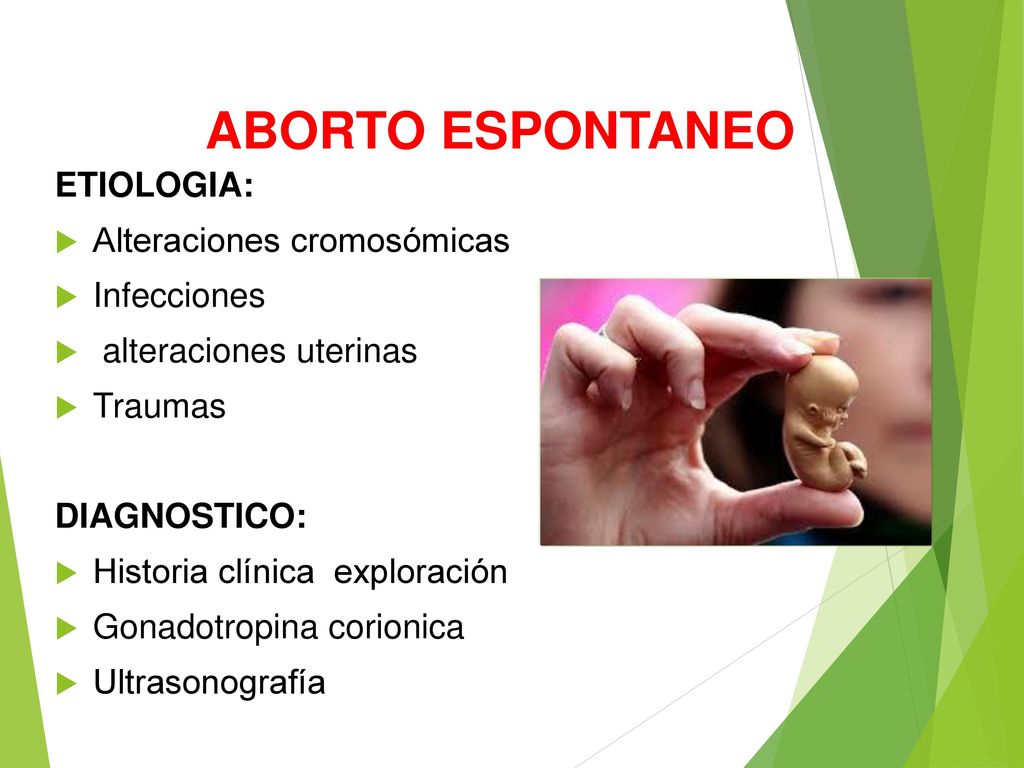 ABORTO ESPONTANEO

ETIOLOGIA:

Alteraciones cromosómicas

Infecciones

alteraciones uterinas

Traumas

DIAGNOSTICO:

Historia clínica exploración

Gonadotropina corionica

Ultrasonografía